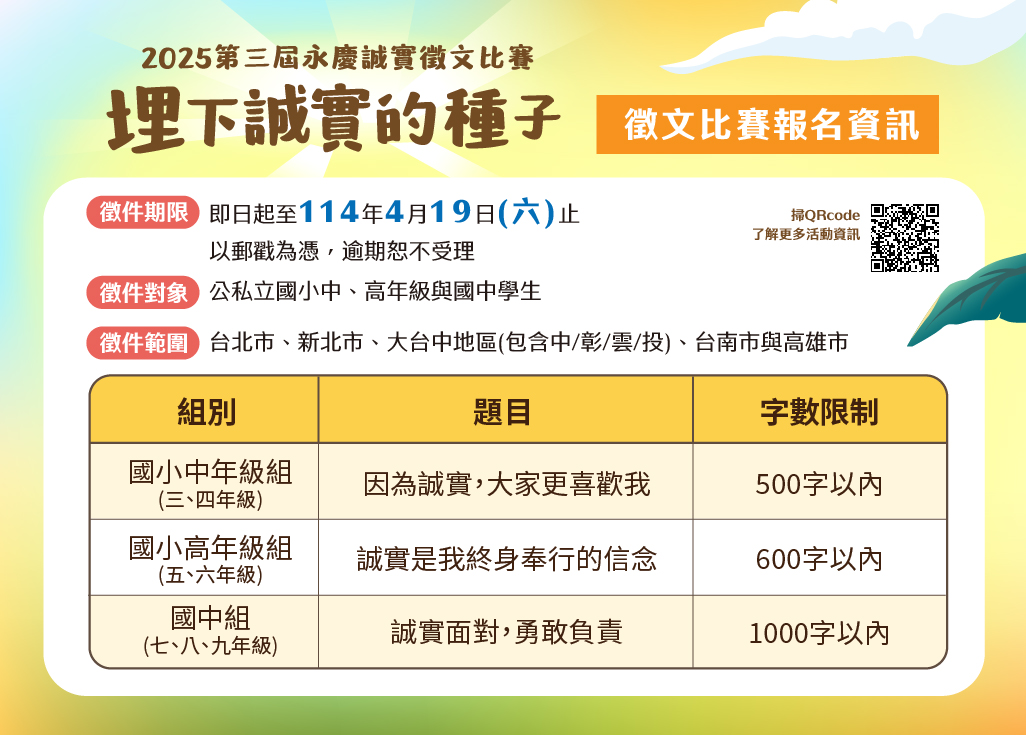 2025第三屆永慶誠實徵文比賽
埋下誠實的種子

徵文比賽報名資訊

徵件期限 即日起至114年4月19日(六)止
以郵戳為憑，逾期恕不受理

掃QRcode
了解更多活動資訊

徵件對象 公私立國小中、高年級與國中學生

徵件範圍 台北市、新北市、大台中地區(包含中/彰/雲/投)、台南市與高雄市

| 組別 | 題目 | 字數限制 |
|---|---|---|
| 國小中年級組 (三、四年級) | 因為誠實，大家更喜歡我 | 500字以內 |
| 國小高年級組 (五、六年級) | 誠實是我終身奉行的信念 | 600字以內 |
| 國中組 (七、八、九年級) | 誠實面對，勇敢負責 | 1000字以內 |